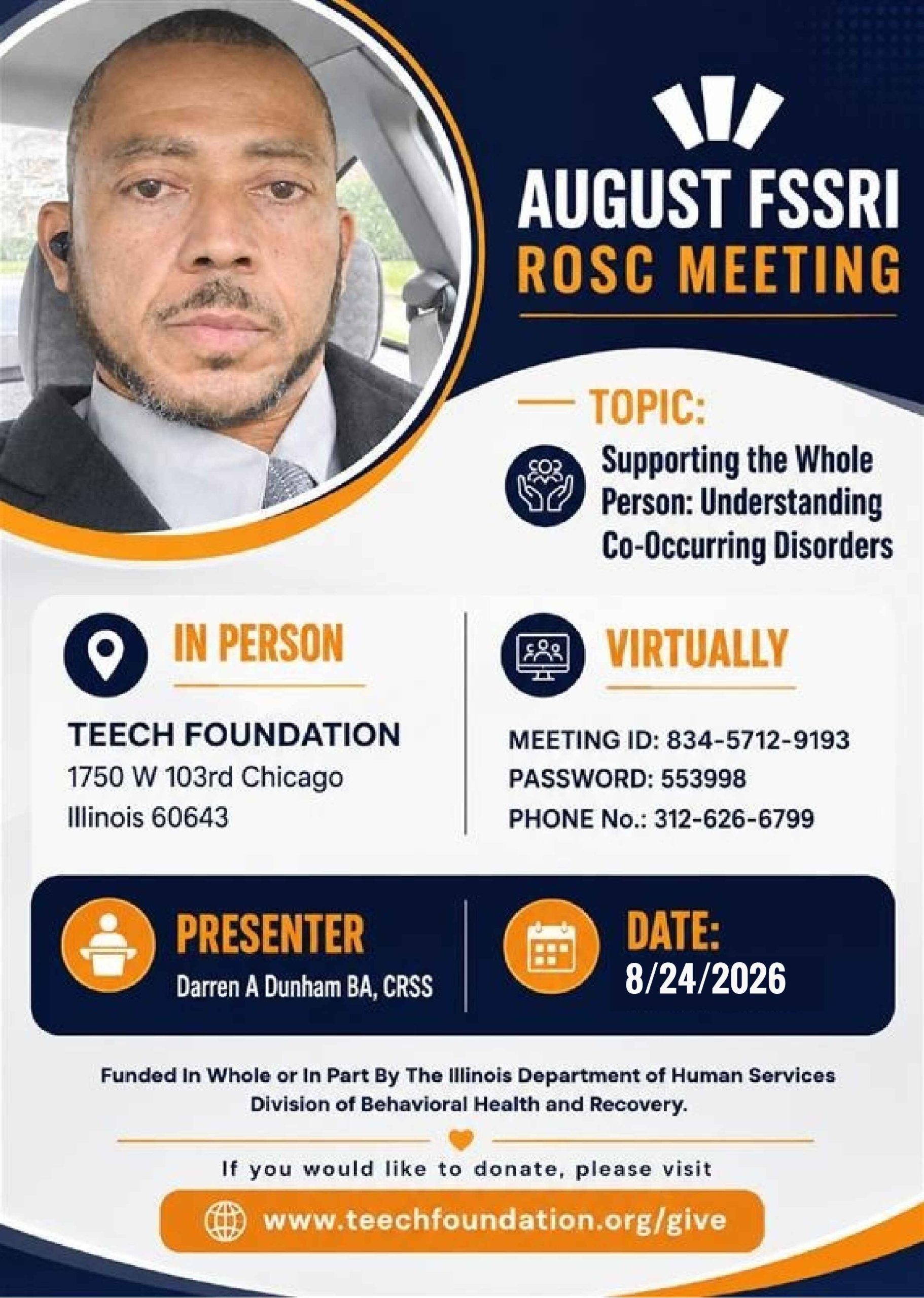 AUGUST FSSRI
ROSC MEETING

TOPIC:

Supporting the Whole Person: Understanding Co-Occurring Disorders

IN PERSON

TEECH FOUNDATION
1750 W 103rd Chicago
Illinois 60643

VIRTUALLY

MEETING ID: 834-5712-9193
PASSWORD: 553998
PHONE No.: 312-626-6799

PRESENTER
Darren A Dunham BA, CRSS

DATE:
8/24/2026

Funded In Whole or In Part By The Illinois Department of Human Services Division of Behavioral Health and Recovery.

If you would like to donate, please visit

www.teechfoundation.org/give